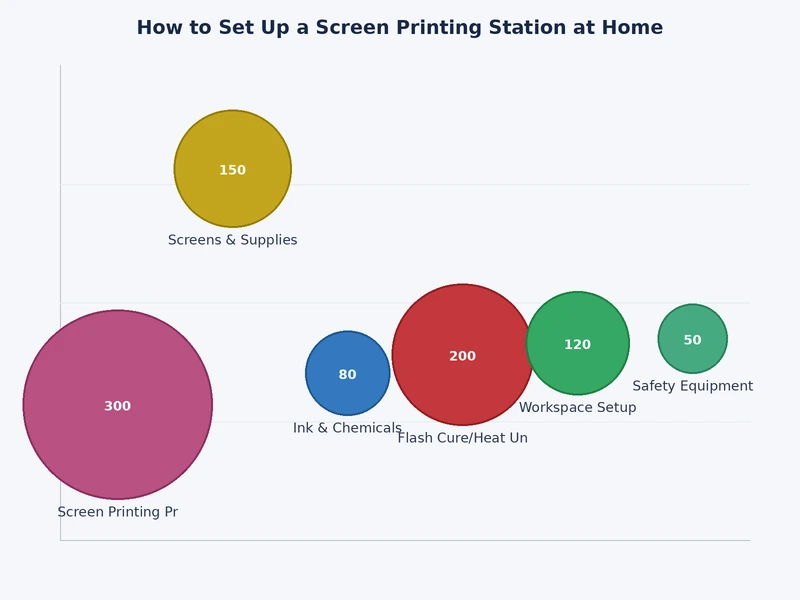 How to Set Up a Screen Printing Station at Home

150
Screens & Supplies

300
Screen Printing Pr

80
Ink & Chemicals

200
Flash Cure/Heat Un

120
Workspace Setup

50
Safety Equipment